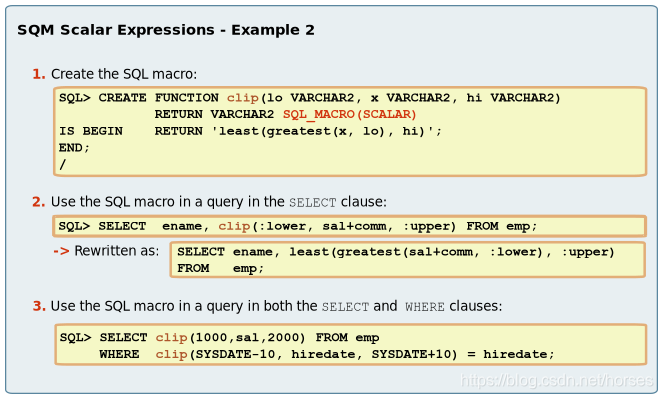 SQM Scalar Expressions - Example 2

1. Create the SQL macro:

SQL> CREATE FUNCTION clip(lo VARCHAR2, x VARCHAR2, hi VARCHAR2)
RETURN VARCHAR2 SQL_MACRO(SCALAR)
IS BEGIN RETURN 'least(greatest(x, lo), hi)';
END;
/

2. Use the SQL macro in a query in the SELECT clause:

SQL> SELECT ename, clip(:lower, sal+comm, :upper) FROM emp;

-> Rewritten as:

SELECT ename, least(greatest(sal+comm, :lower), :upper)
FROM emp;

3. Use the SQL macro in a query in both the SELECT and WHERE clauses:

SQL> SELECT clip(1000,sal,2000) FROM emp
WHERE clip(SYSDATE-10, hiredate, SYSDATE+10) = hiredate;

https://blog.csdn.net/horses